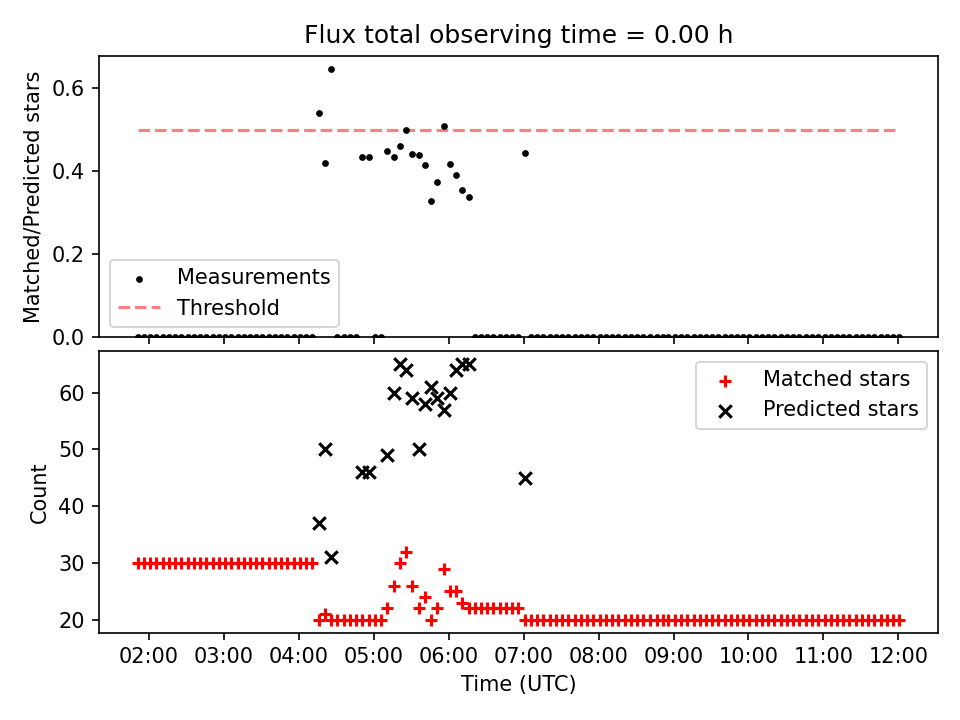 Flux total observing time = 0.00 h

Matched/Predicted stars

0.6
0.4
0.2
0.0

Measurements
Threshold

Count

60
50
40
30
20

Matched stars
Predicted stars

02:00 03:00 04:00 05:00 06:00 07:00 08:00 09:00 10:00 11:00 12:00

Time (UTC)